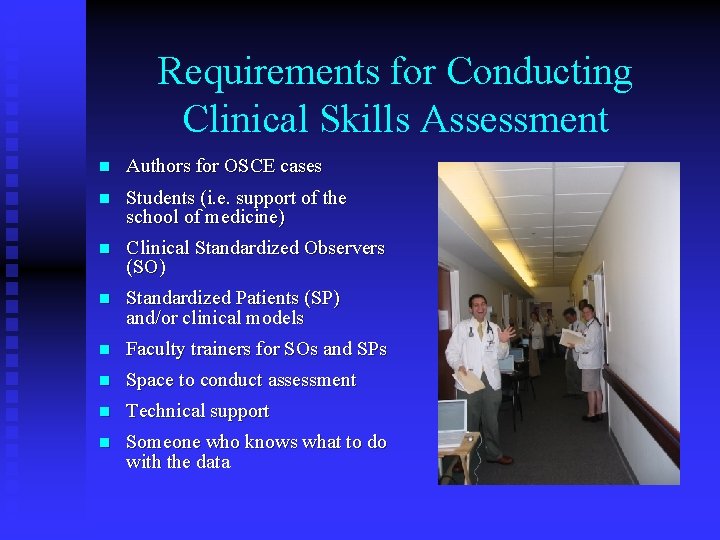 Requirements for Conducting Clinical Skills Assessment

- Authors for OSCE cases
- Students (i.e. support of the school of medicine)
- Clinical Standardized Observers (SO)
- Standardized Patients (SP) and/or clinical models
- Faculty trainers for SOs and SPs
- Space to conduct assessment
- Technical support
- Someone who knows what to do with the data